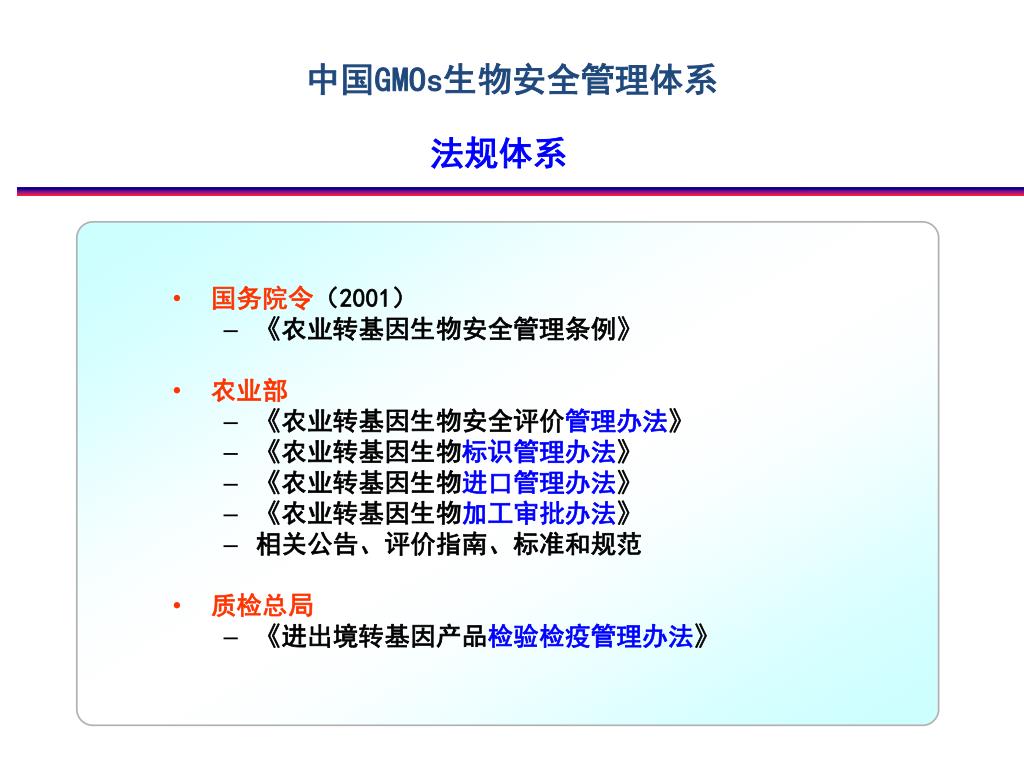 中国GMOs生物安全管理体系

法规体系

• 国务院令（2001）
 – 《农业转基因生物安全管理条例》

• 农业部
 – 《农业转基因生物安全评价管理办法》
 – 《农业转基因生物标识管理办法》
 – 《农业转基因生物进口管理办法》
 – 《农业转基因生物加工审批办法》
 – 相关公告、评价指南、标准和规范

• 质检总局
 – 《进出境转基因产品检验检疫管理办法》